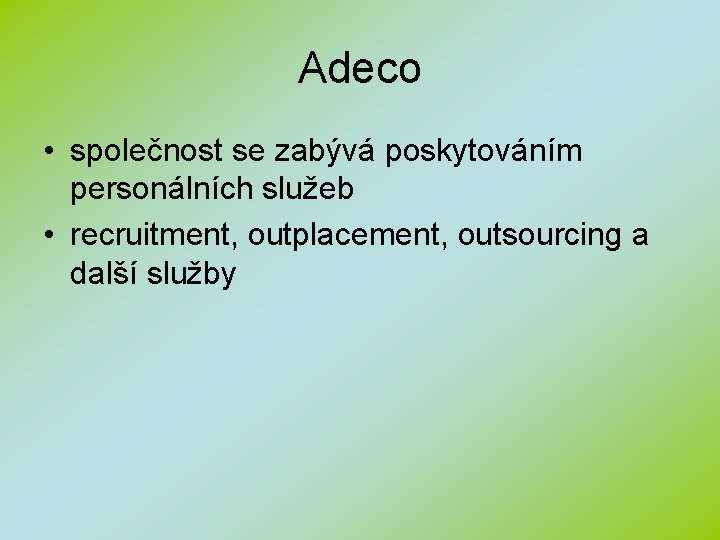 Adeco

• společnost se zabývá poskytováním personálních služeb
• recruitment, outplacement, outsourcing a další služby